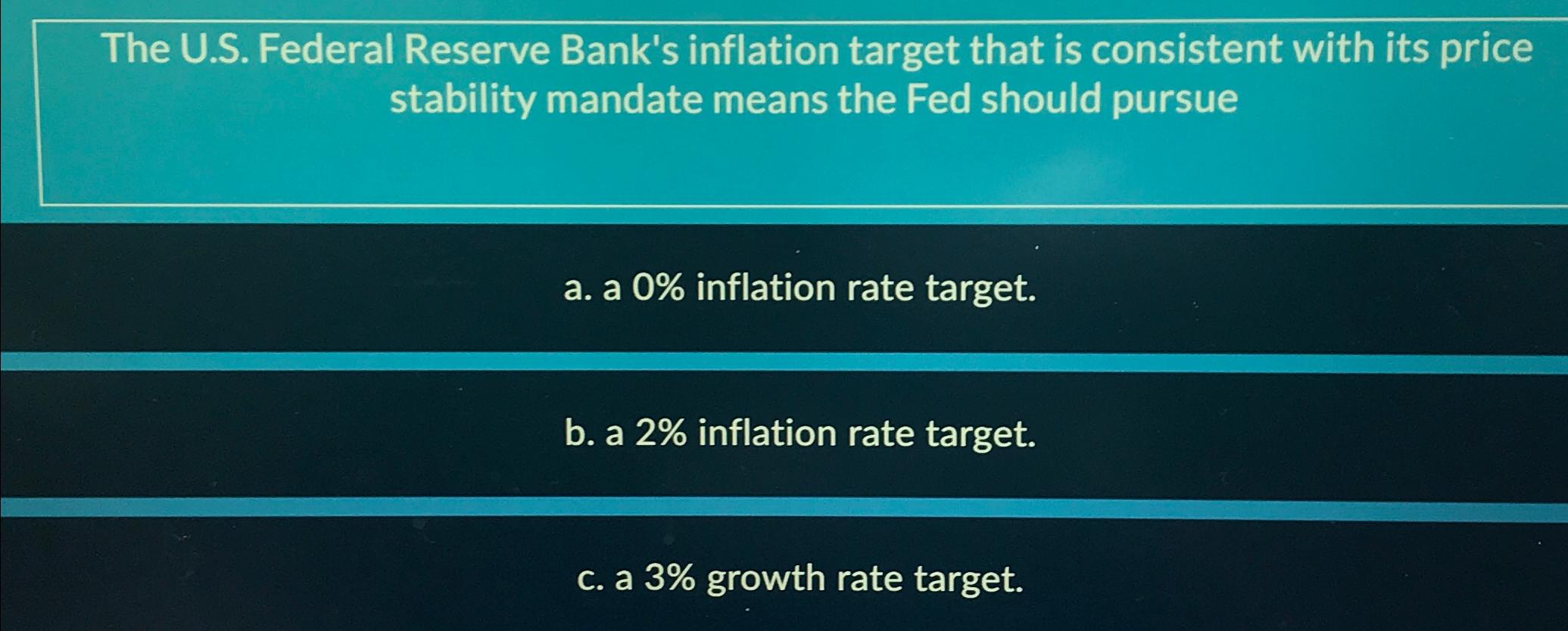 The U.S. Federal Reserve Bank's inflation target that is consistent with its price stability mandate means the Fed should pursue

a. a 0% inflation rate target.

b. a 2% inflation rate target.

c. a 3% growth rate target.